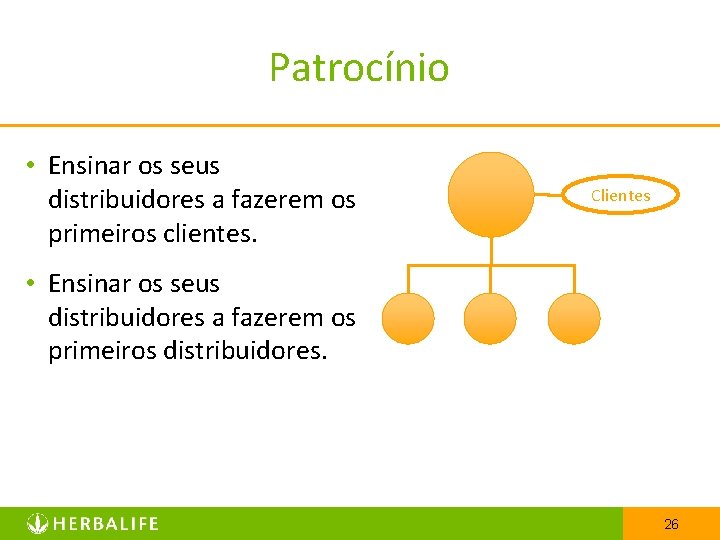 Patrocínio

• Ensinar os seus distribuidores a fazerem os primeiros clientes.

• Ensinar os seus distribuidores a fazerem os primeiros distribuidores.

Clientes

HERBALIFE

26